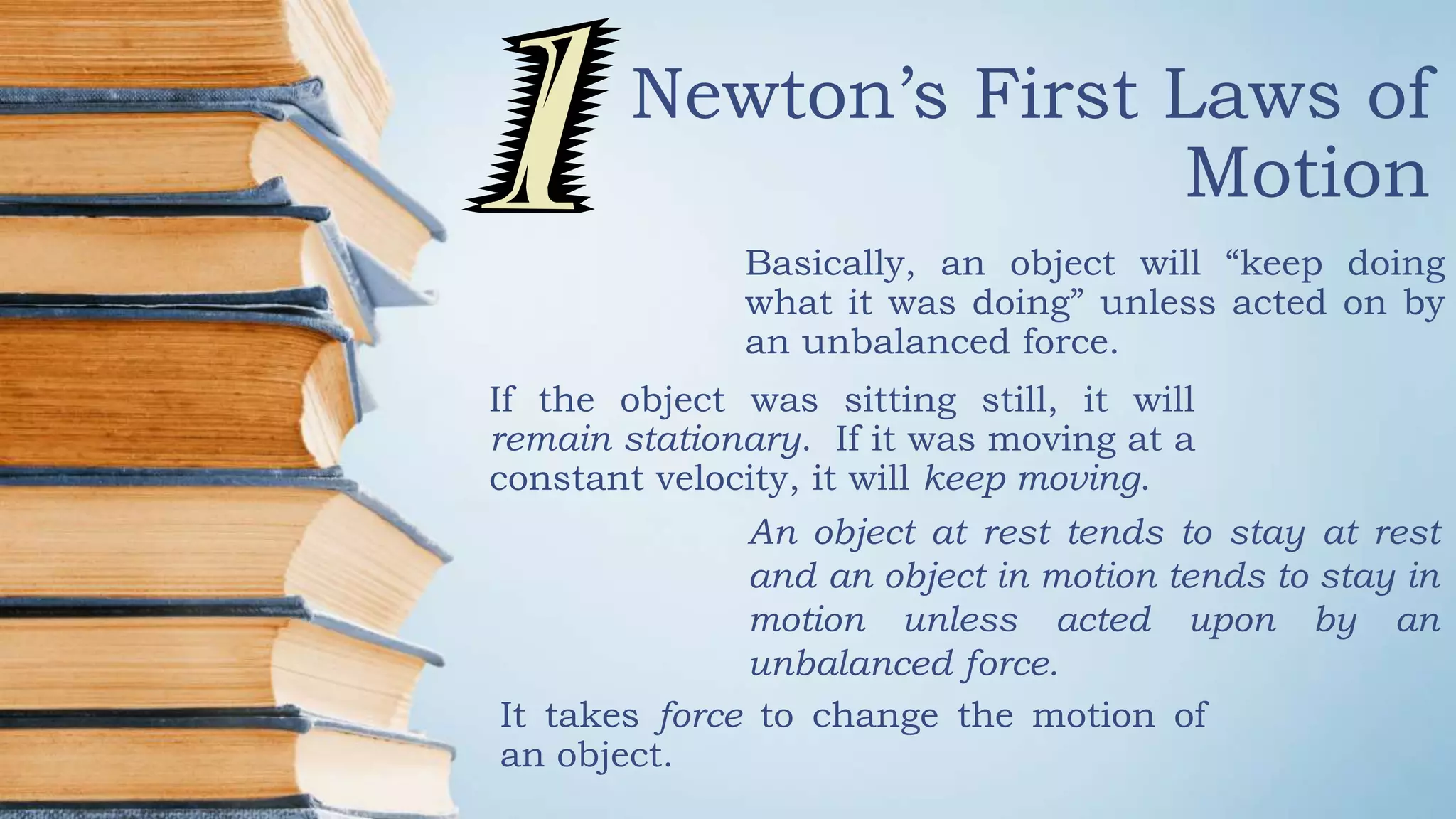 1

Newton’s First Laws of Motion

Basically, an object will “keep doing what it was doing” unless acted on by an unbalanced force.

If the object was sitting still, it will remain stationary. If it was moving at a constant velocity, it will keep moving.

An object at rest tends to stay at rest and an object in motion tends to stay in motion unless acted upon by an unbalanced force.

It takes force to change the motion of an object.